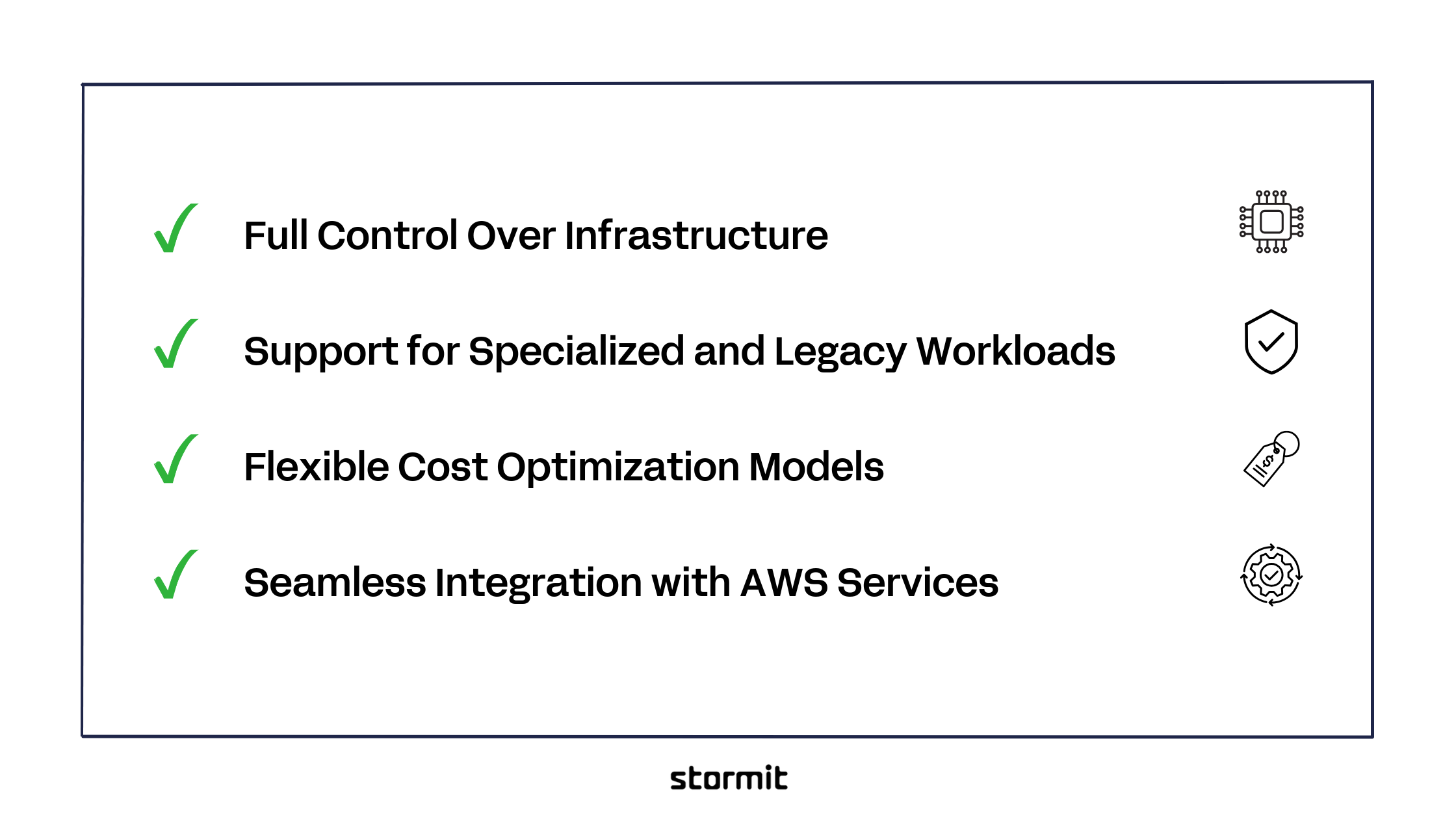 ✓ Full Control Over Infrastructure

✓ Support for Specialized and Legacy Workloads

✓ Flexible Cost Optimization Models

✓ Seamless Integration with AWS Services

stormit